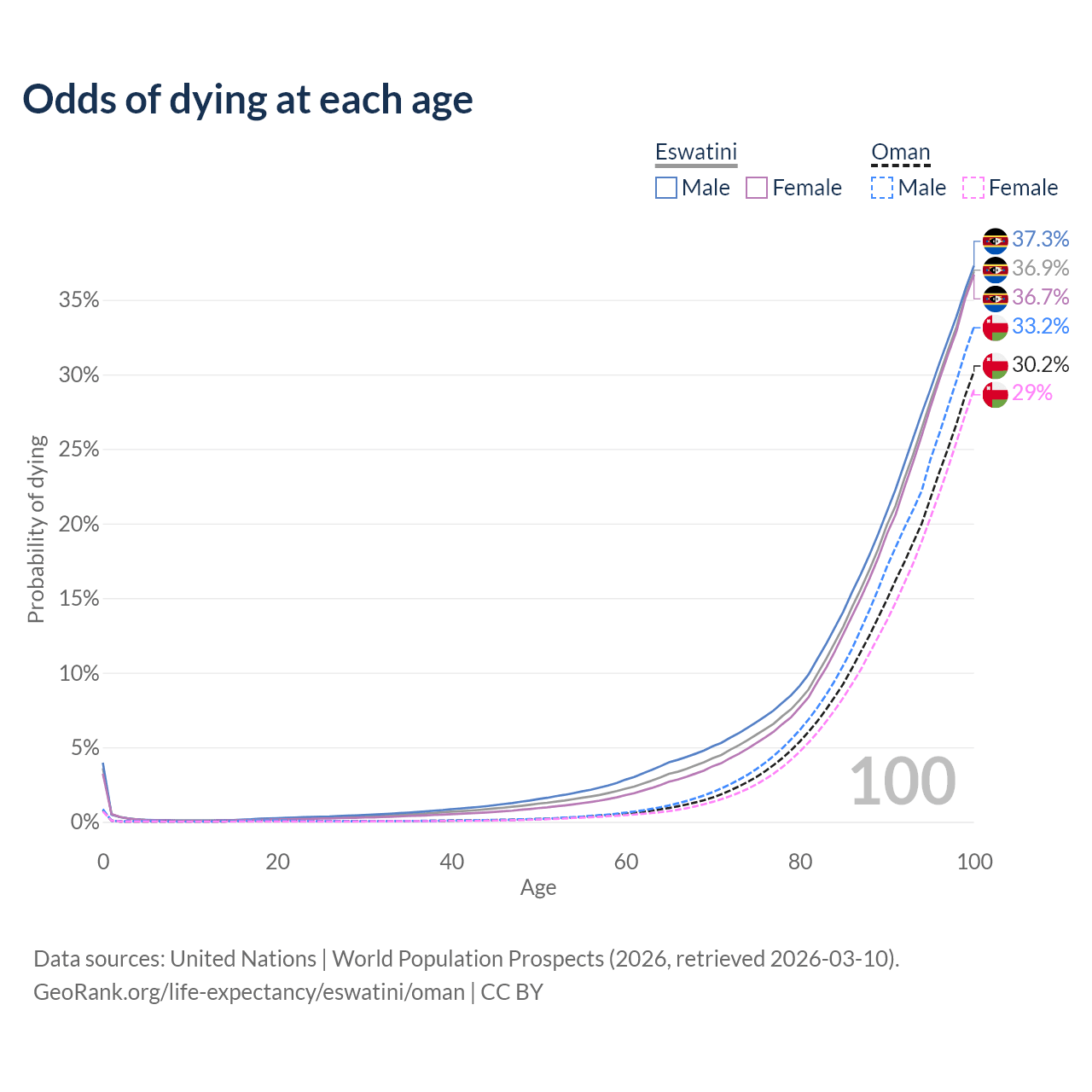 Odds of dying at each age

Eswatini
Male
Female

Oman
Male
Female

37.3%
36.9%
36.7%
33.2%
30.2%
29%

35%
30%
25%
20%
15%
10%
5%
0%

Probability of dying

100

0
20
40
60
80
100

Age

Data sources: United Nations | World Population Prospects (2026, retrieved 2026-03-10).
GeoRank.org/life-expectancy/eswatini/oman | CC BY